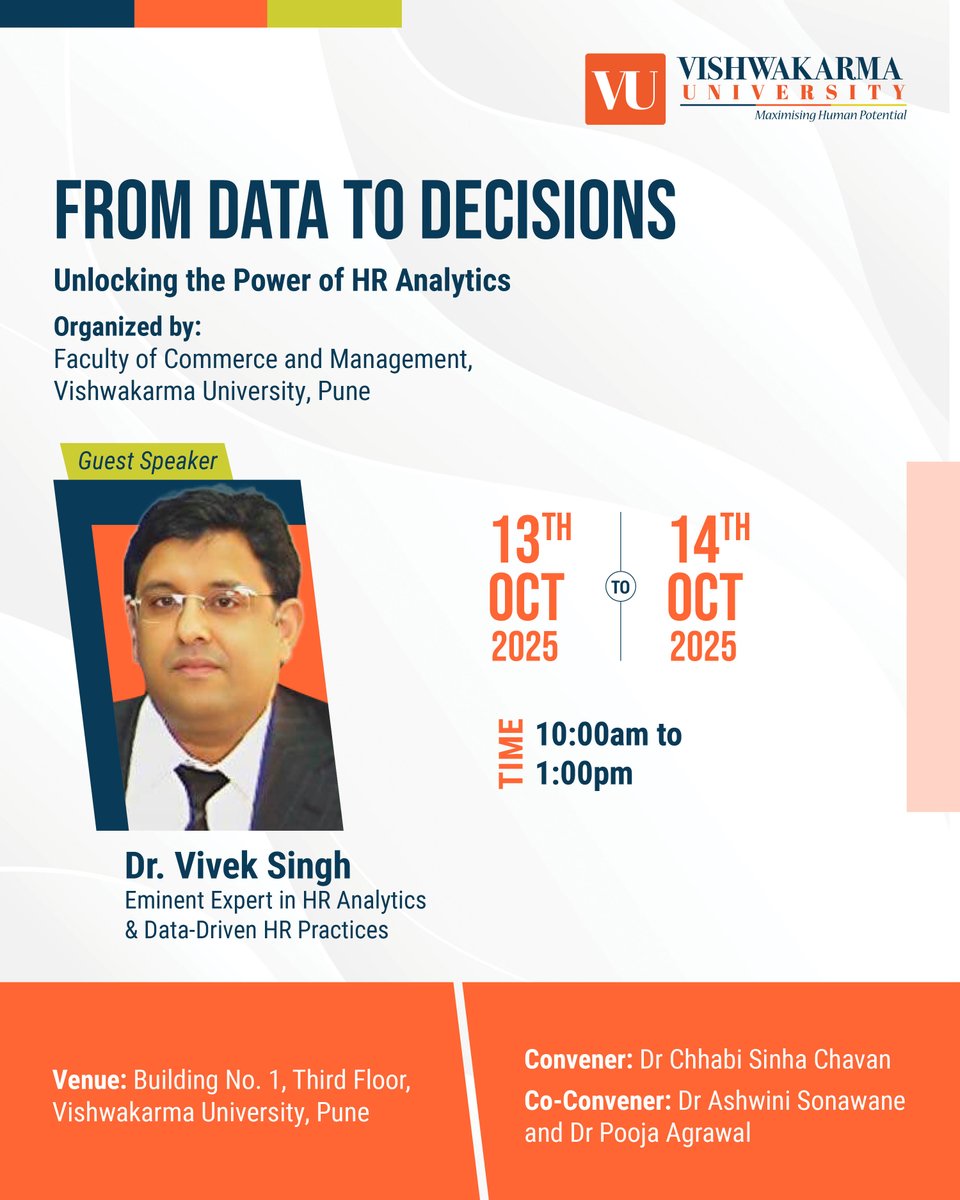 VU VISHWAKARMA UNIVERSITY
Maximising Human Potential

FROM DATA TO DECISIONS

Unlocking the Power of HR Analytics

Organized by:
Faculty of Commerce and Management, Vishwakarma University, Pune

Guest Speaker

13TH OCT 2025 TO 14TH OCT 2025

TIME 10:00am to 1:00pm

Dr. Vivek Singh
Eminent Expert in HR Analytics & Data-Driven HR Practices

Venue: Building No. 1, Third Floor, Vishwakarma University, Pune

Convener: Dr Chhabi Sinha Chavan

Co-Convener: Dr Ashwini Sonawane and Dr Pooja Agrawal